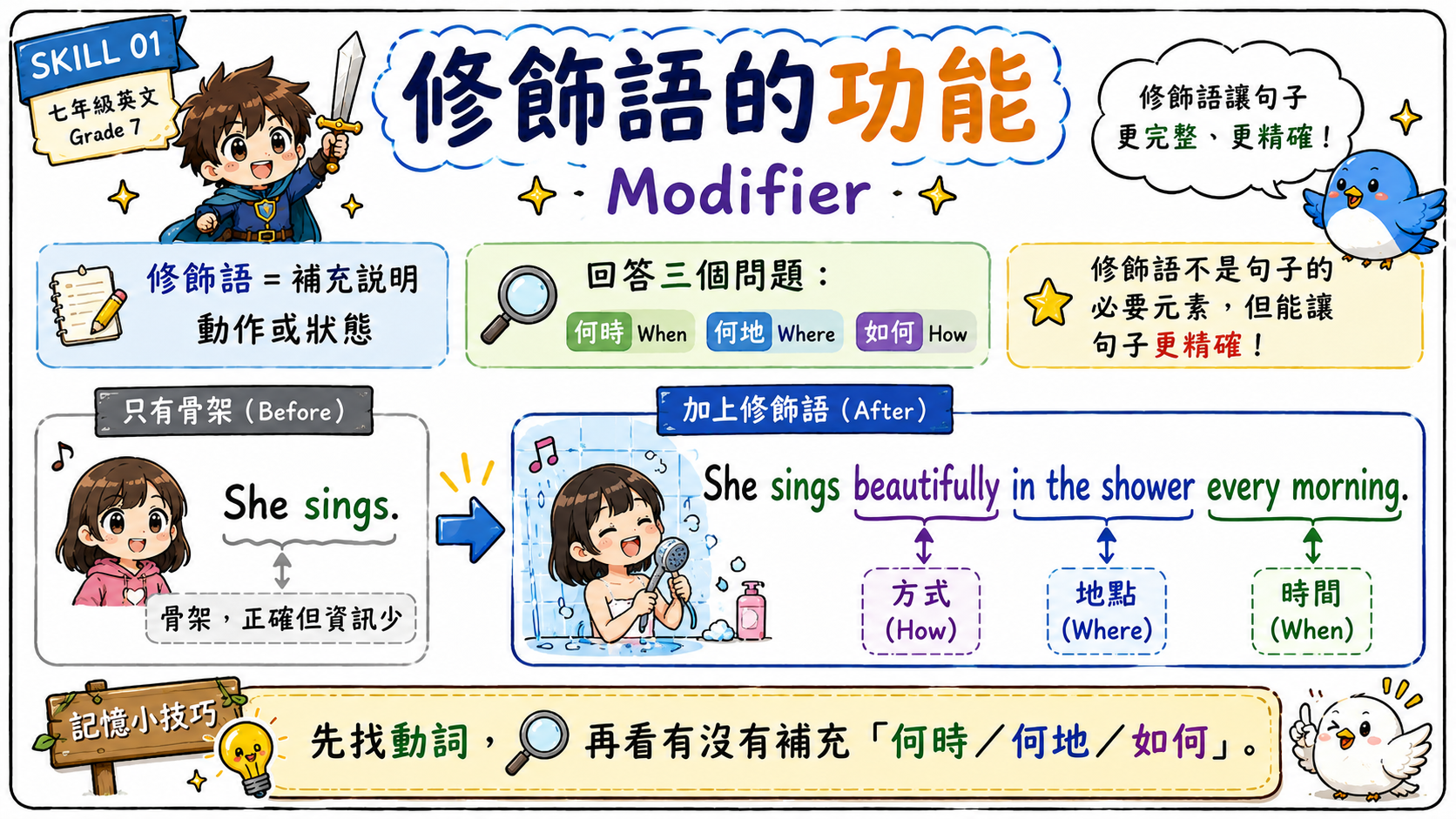 SKILL 01
七年級英文
Grade 7

修飾語的功能
Modifier

修飾語讓句子更完整、更精確！

修飾語 = 補充說明動作或狀態

回答三個問題：
何時 When 何地 Where 如何 How

修飾語不是句子的必要元素，但能讓句子更精確！

只有骨架（Before）
She sings.
骨架，正確但資訊少

加上修飾語（After）
She sings beautifully in the shower every morning.
方式 (How)
地點 (Where)
時間 (When)

記憶小技巧
先找動詞，再看有沒有補充「何時／何地／如何」。